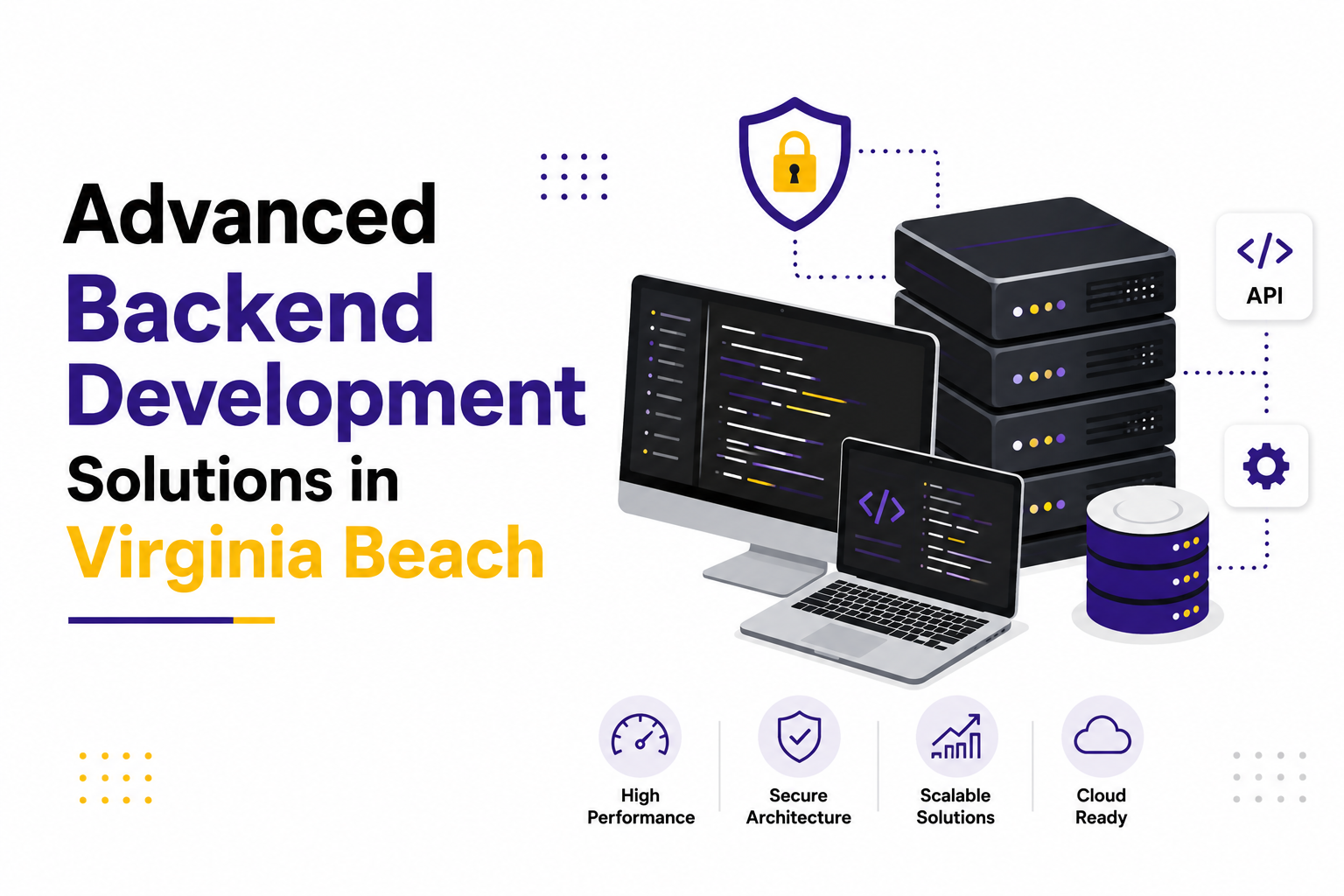 Advanced Backend Development Solutions in Virginia Beach

</>
API

</>

High Performance

Secure Architecture

Scalable Solutions

Cloud Ready